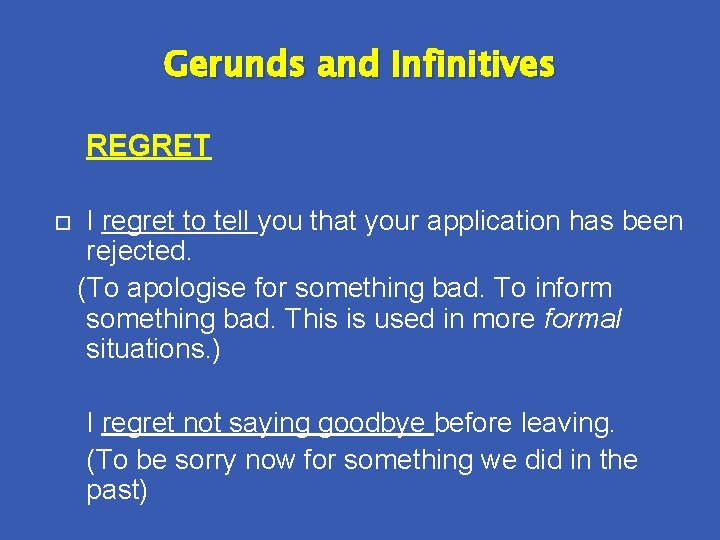 Gerunds and Infinitives

REGRET

I regret to tell you that your application has been rejected.

(To apologise for something bad. To inform something bad. This is used in more formal situations.)

I regret not saying goodbye before leaving.

(To be sorry now for something we did in the past)